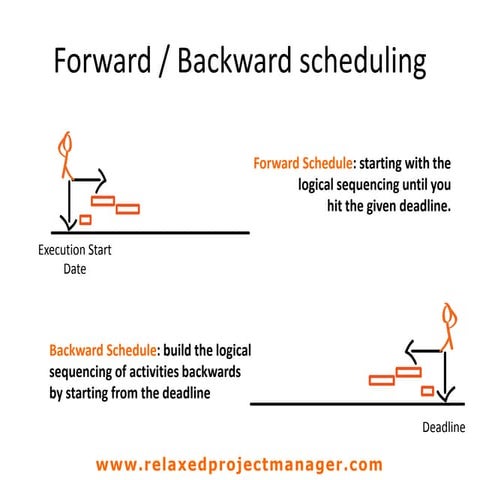 Forward / Backward scheduling

Forward Schedule: starting with the logical sequencing until you hit the given deadline.

Execution Start Date

Backward Schedule: build the logical sequencing of activities backwards by starting from the deadline

Deadline

www.relaxedprojectmanager.com